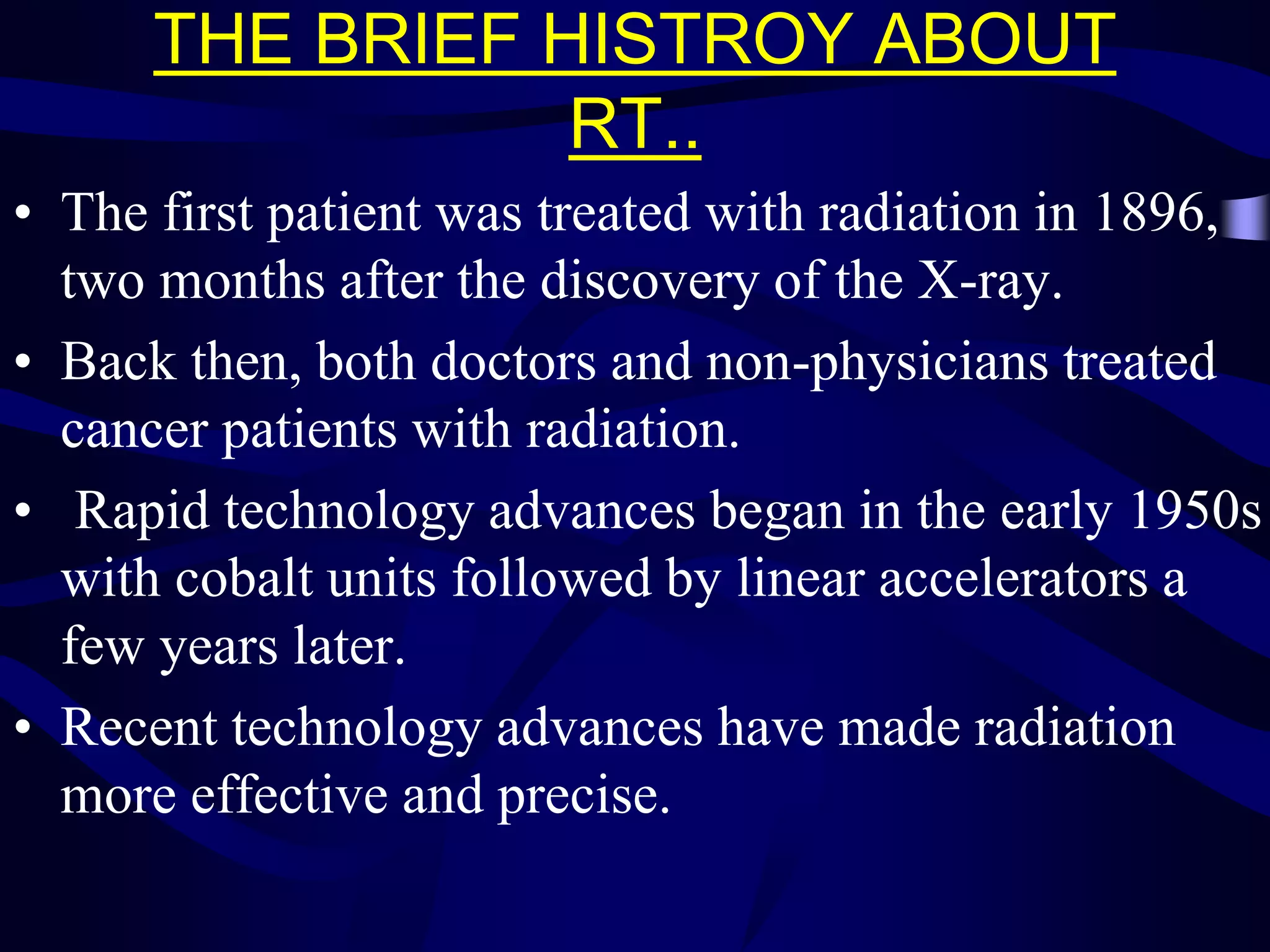 THE BRIEF HISTROY ABOUT RT..

• The first patient was treated with radiation in 1896, two months after the discovery of the X-ray.

• Back then, both doctors and non-physicians treated cancer patients with radiation.

• Rapid technology advances began in the early 1950s with cobalt units followed by linear accelerators a few years later.

• Recent technology advances have made radiation more effective and precise.